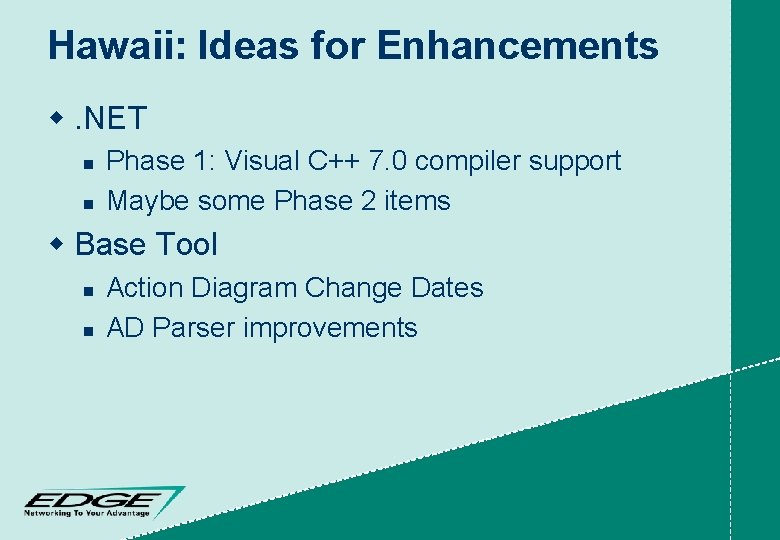 Hawaii: Ideas for Enhancements

.NET

Phase 1: Visual C++ 7.0 compiler support

Maybe some Phase 2 items

Base Tool

Action Diagram Change Dates

AD Parser improvements

EDGE
Networking To Your Advantage